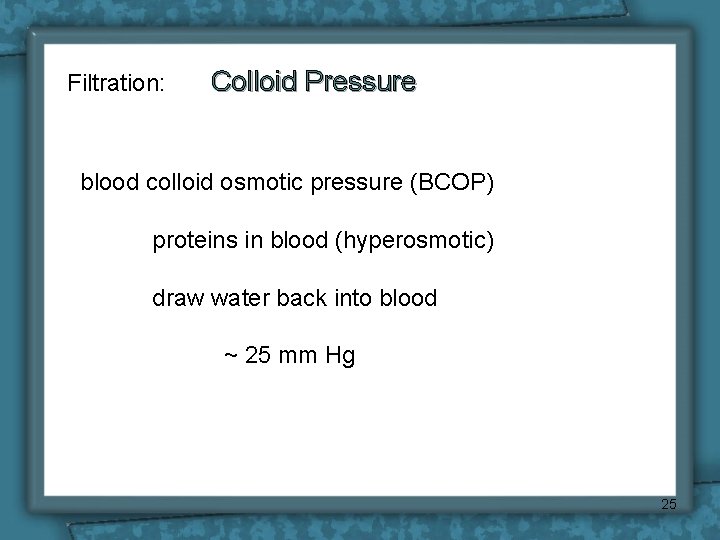 Filtration: Colloid Pressure

blood colloid osmotic pressure (BCOP)

proteins in blood (hyperosmotic)

draw water back into blood

~ 25 mm Hg

25